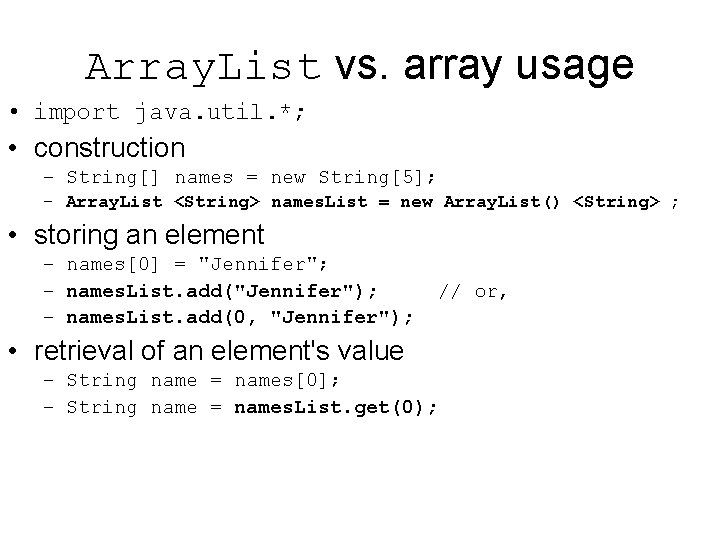 ArrayList vs. array usage

• import java.util.*;

• construction
  – String[] names = new String[5];
  – ArrayList <String> namesList = new ArrayList() <String> ;

• storing an element
  – names[0] = "Jennifer";
  – namesList.add("Jennifer");     // or,
  – namesList.add(0, "Jennifer");

• retrieval of an element's value
  – String name = names[0];
  – String name = namesList.get(0);